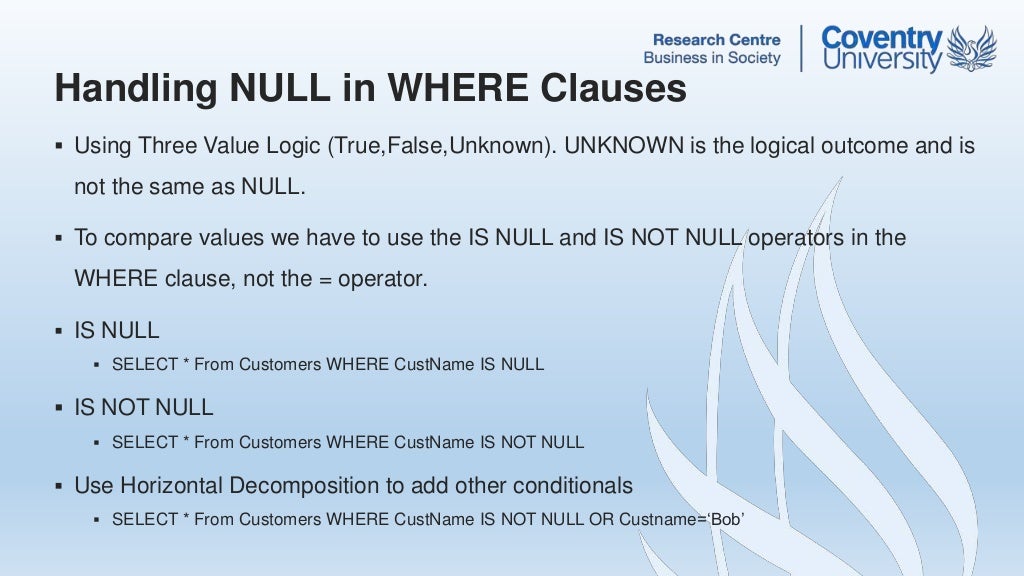 Research Centre
Business in Society

Coventry University

Handling NULL in WHERE Clauses

▪ Using Three Value Logic (True,False,Unknown). UNKNOWN is the logical outcome and is not the same as NULL.

▪ To compare values we have to use the IS NULL and IS NOT NULL operators in the WHERE clause, not the = operator.

▪ IS NULL
▪ SELECT * From Customers WHERE CustName IS NULL

▪ IS NOT NULL
▪ SELECT * From Customers WHERE CustName IS NOT NULL

▪ Use Horizontal Decomposition to add other conditionals
▪ SELECT * From Customers WHERE CustName IS NOT NULL OR Custname=‘Bob’